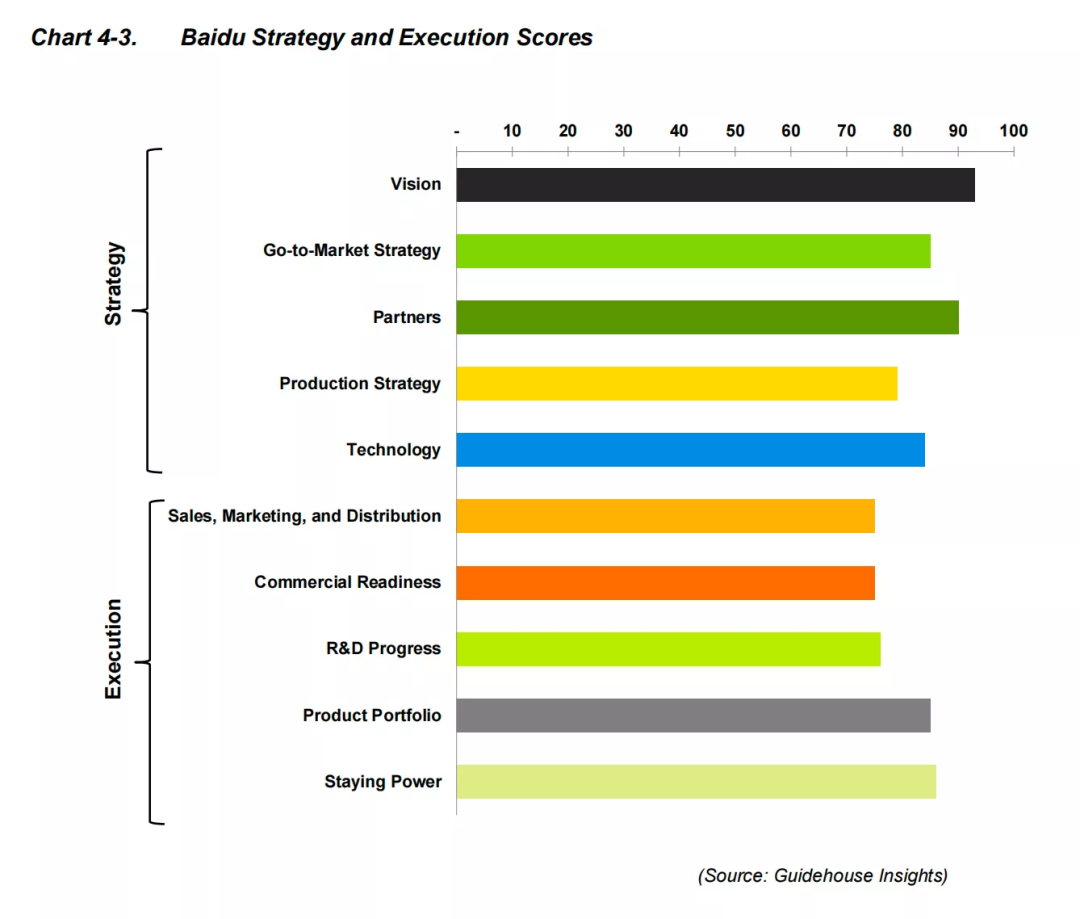 Chart 4-3. Baidu Strategy and Execution Scores

- 10 20 30 40 50 60 70 80 90 100

Strategy

Vision

Go-to-Market Strategy

Partners

Production Strategy

Technology

Execution

Sales, Marketing, and Distribution

Commercial Readiness

R&D Progress

Product Portfolio

Staying Power

(Source: Guidehouse Insights)